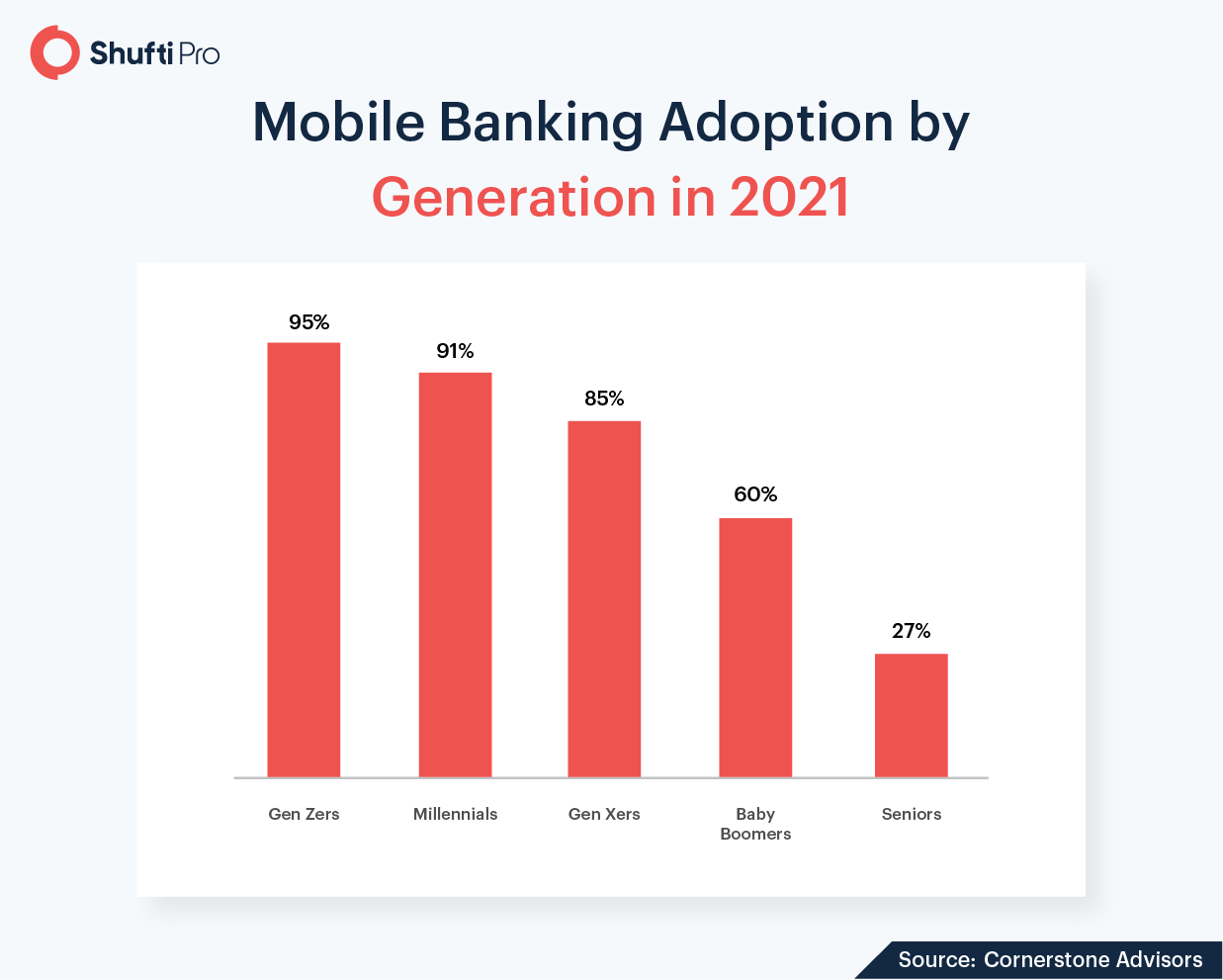 Shufti Pro

Mobile Banking Adoption by Generation in 2021

95%
91%
85%
60%
27%

Gen Zers
Millennials
Gen Xers
Baby Boomers
Seniors

Source: Cornerstone Advisors